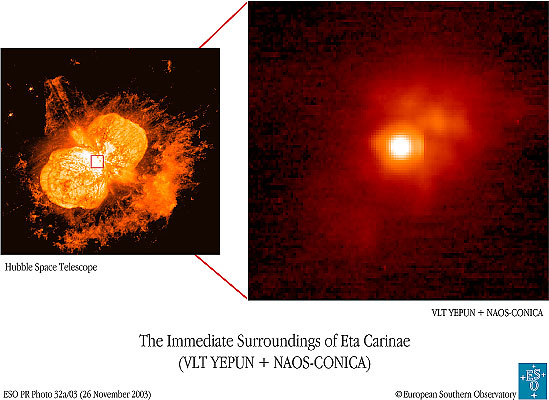 Hubble Space Telescope

VLT YEPUN + NAOS-CONICA

The Immediate Surroundings of Eta Carinae
(VLT YEPUN + NAOS-CONICA)

ESO PR Photo 32a/03 (26 November 2003)

© European Southern Observatory

ESO